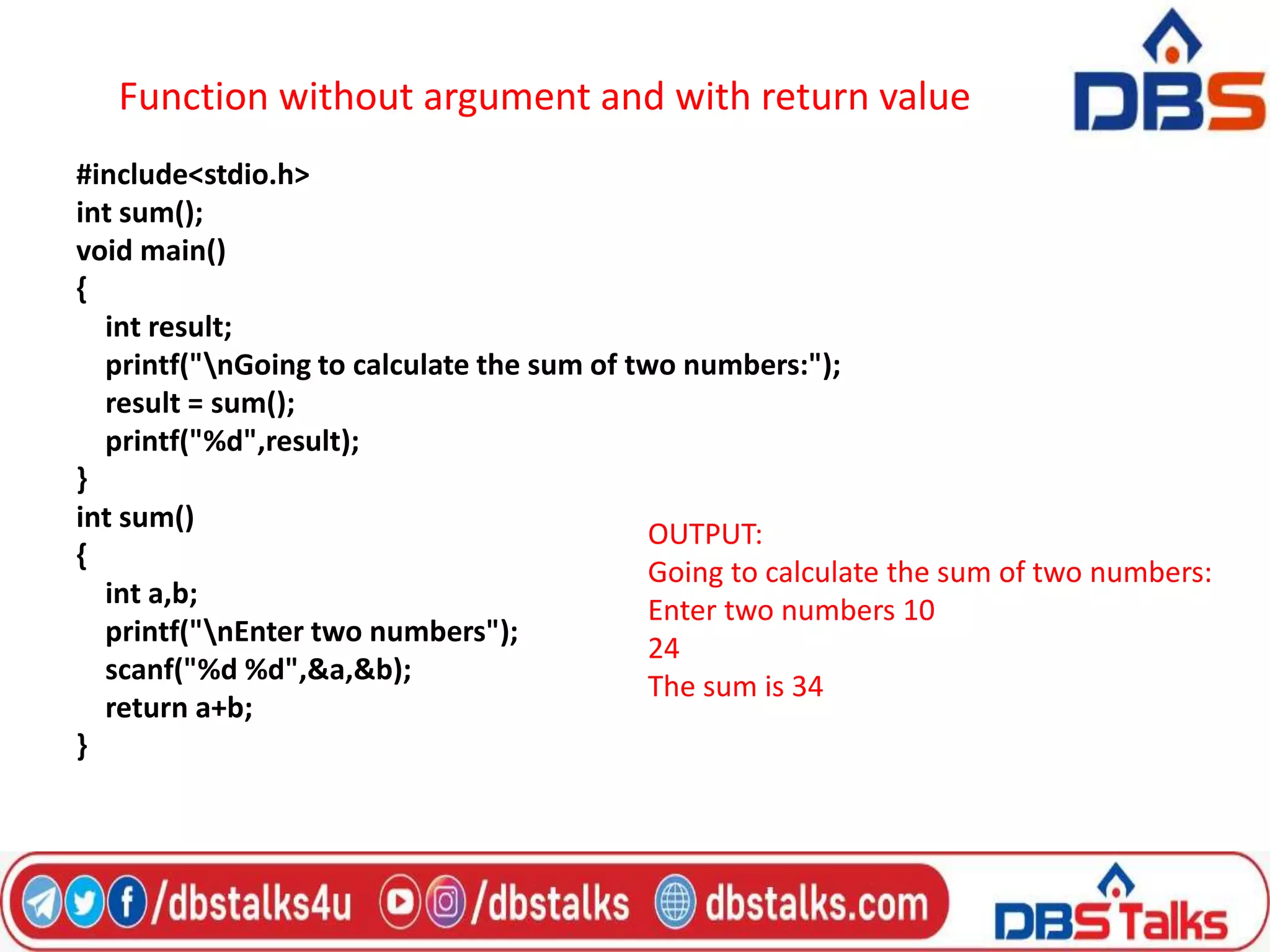 Function without argument and with return value

DBS

#include<stdio.h>
int sum();
void main()
{
int result;
printf("\nGoing to calculate the sum of two numbers:");
result = sum();
printf("%d",result);
}
int sum()
{
int a,b;
printf("\nEnter two numbers");
scanf("%d %d",&a,&b);
return a+b;
}

OUTPUT:
Going to calculate the sum of two numbers:
Enter two numbers 10
24
The sum is 34

/dbstalks4u /dbstalks dbstalks.com

DBS Talks